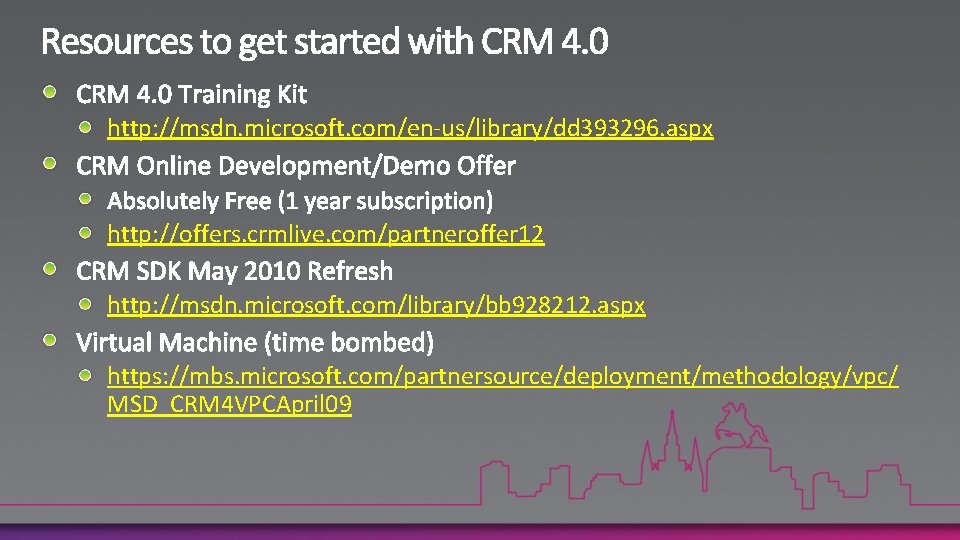 Resources to get started with CRM 4.0

CRM 4.0 Training Kit

http://msdn.microsoft.com/en-us/library/dd393296.aspx

CRM Online Development/Demo Offer

Absolutely Free (1 year subscription)

http://offers.crmlive.com/partneroffer12

CRM SDK May 2010 Refresh

http://msdn.microsoft.com/library/bb928212.aspx

Virtual Machine (time bombed)

https://mbs.microsoft.com/partnersource/deployment/methodology/vpc/MSD_CRM4VPCApril09